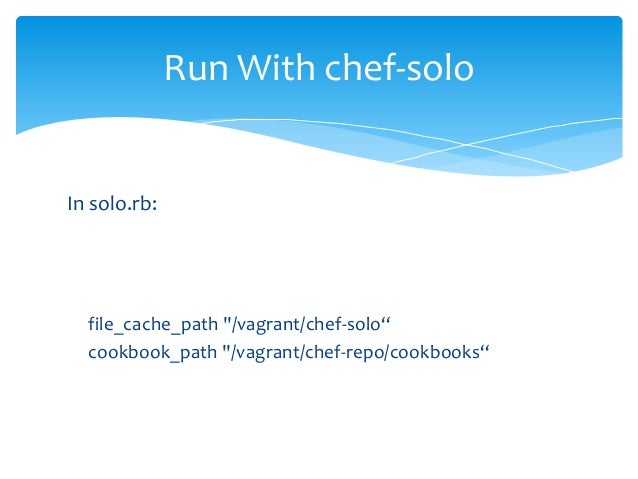 Run With chef-solo

In solo.rb:

file_cache_path "/vagrant/chef-solo“
cookbook_path "/vagrant/chef-repo/cookbooks“